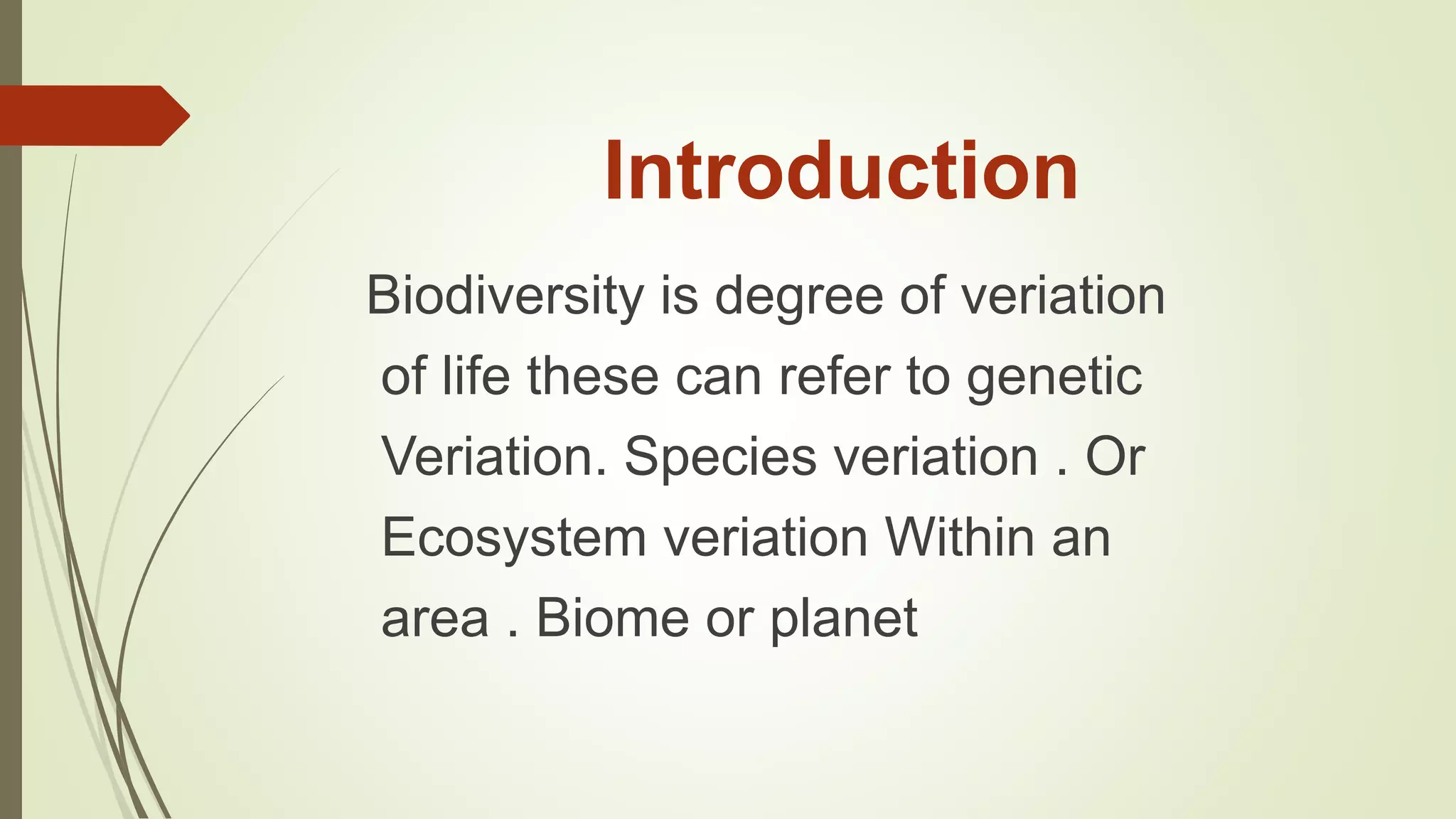 Introduction

Biodiversity is degree of veriation of life these can refer to genetic Veriation. Species veriation . Or Ecosystem veriation Within an area . Biome or planet